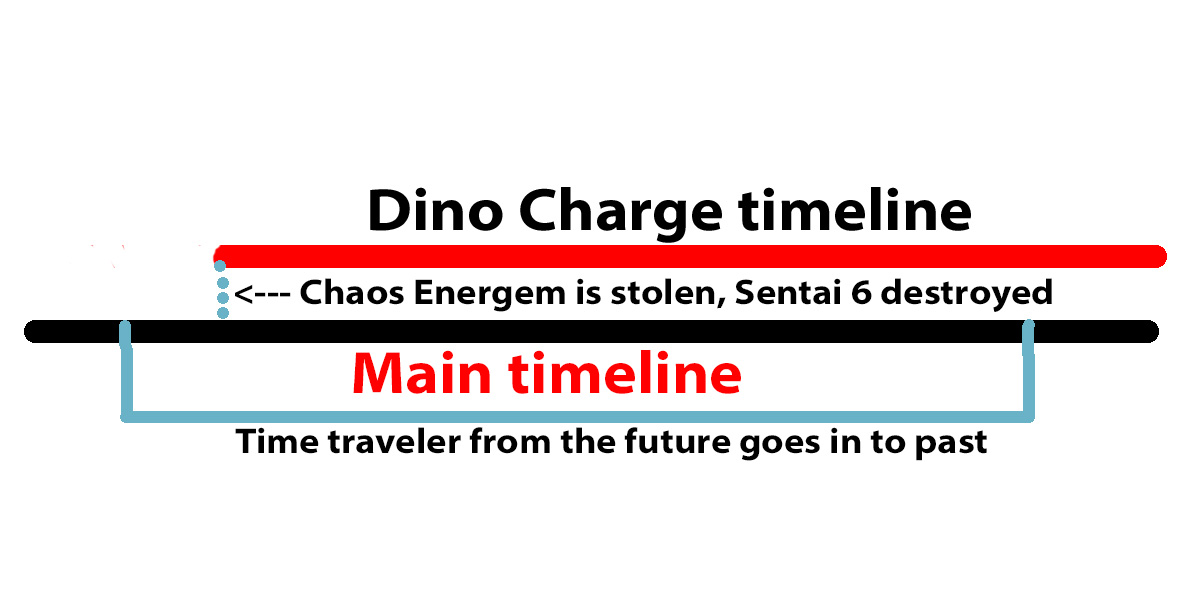 Dino Charge timeline

<--- Chaos Energem is stolen, Sentai 6 destroyed

Main timeline

Time traveler from the future goes in to past